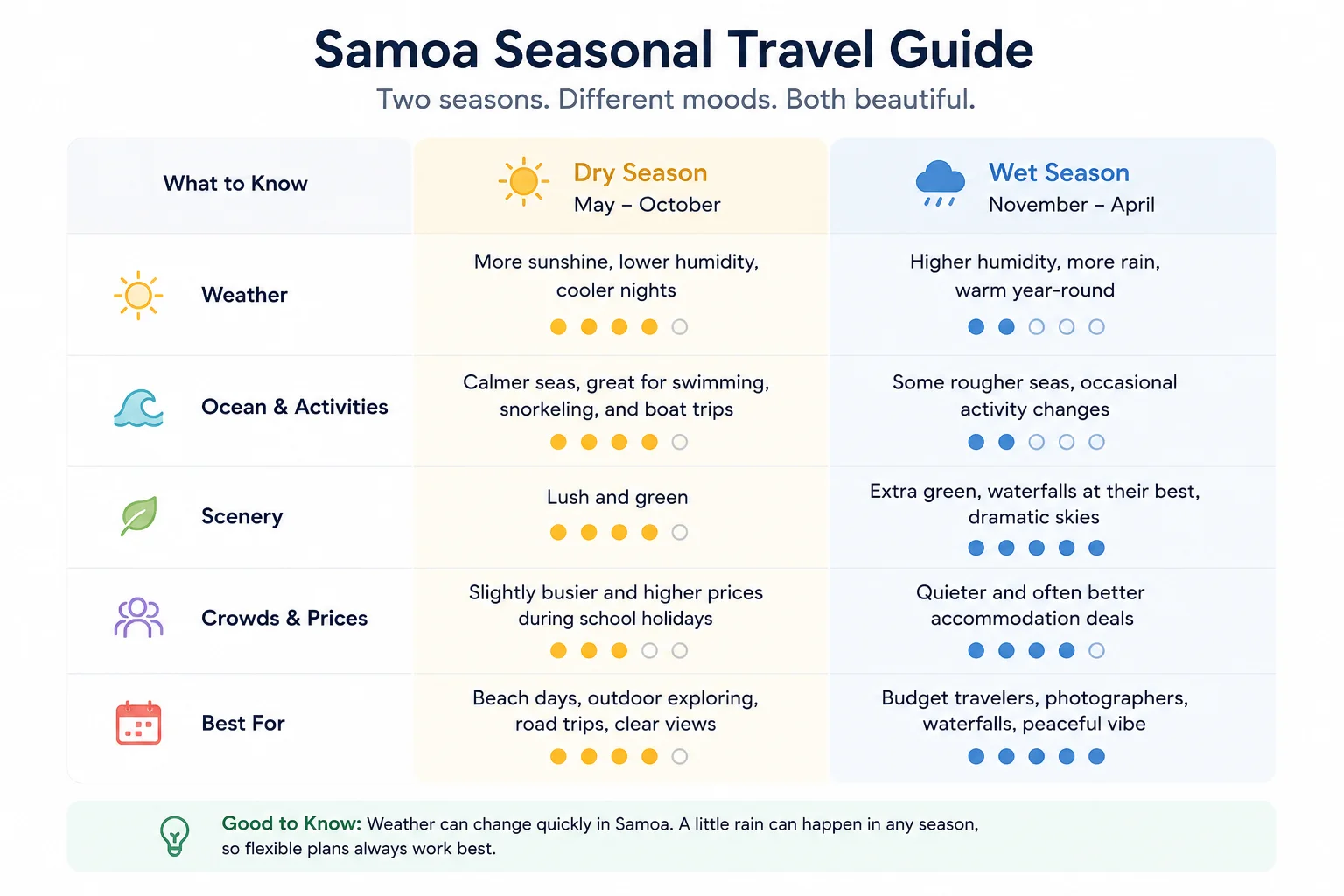 Samoa Seasonal Travel Guide

Two seasons. Different moods. Both beautiful.

| What to Know | Dry Season May – October | Wet Season November – April |
|---|---|---|
| Weather | More sunshine, lower humidity, cooler nights | Higher humidity, more rain, warm year-round |
| Ocean & Activities | Calmer seas, great for swimming, snorkeling, and boat trips | Some rougher seas, occasional activity changes |
| Scenery | Lush and green | Extra green, waterfalls at their best, dramatic skies |
| Crowds & Prices | Slightly busier and higher prices during school holidays | Quieter and often better accommodation deals |
| Best For | Beach days, outdoor exploring, road trips, clear views | Budget travelers, photographers, waterfalls, peaceful vibe |

Good to Know: Weather can change quickly in Samoa. A little rain can happen in any season, so flexible plans always work best.